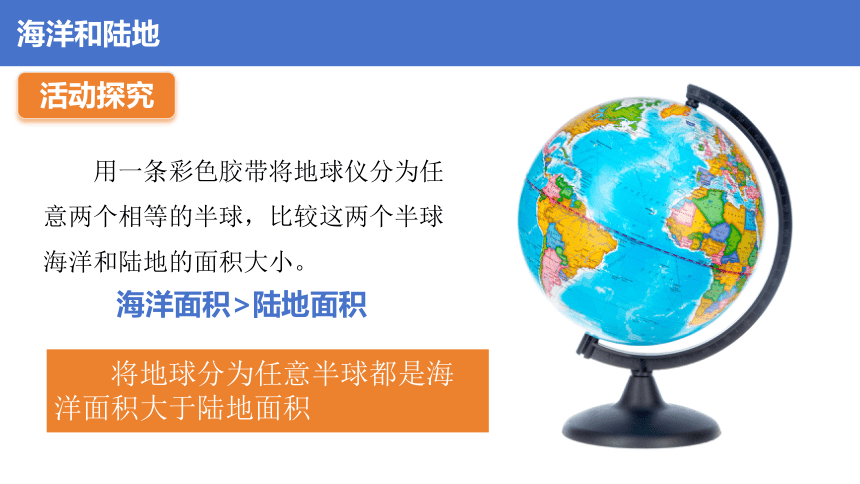 海洋和陆地

活动探究

用一条彩色胶带将地球仪分为任意两个相等的半球，比较这两个半球海洋和陆地的面积大小。

海洋面积>陆地面积

将地球分为任意半球都是海洋面积大于陆地面积